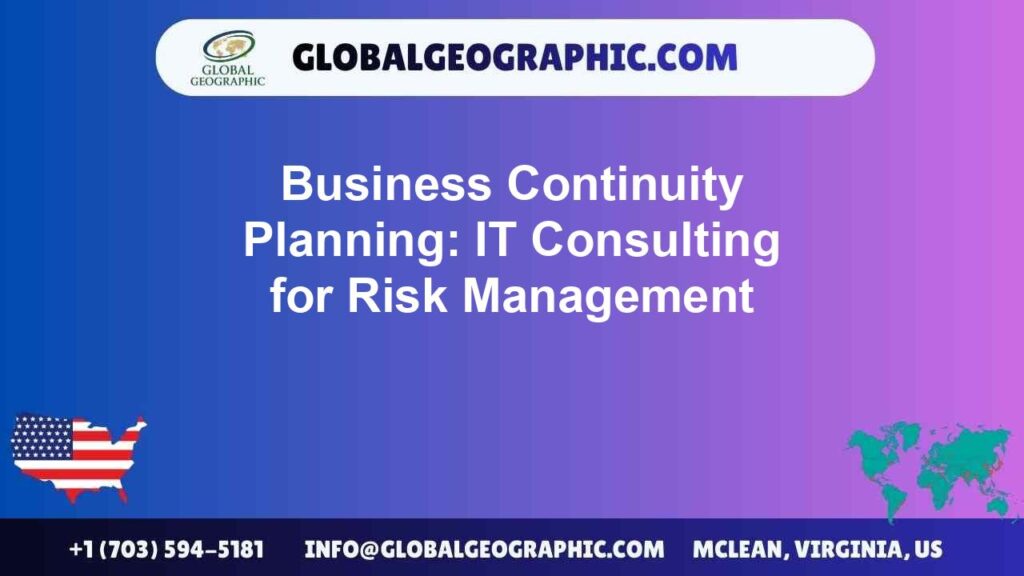 GLOBAL GEOGRAPHIC

GLOBALGEOGRAPHIC.COM

Business Continuity Planning: IT Consulting for Risk Management

+1 (703) 594-5181 INFO@GLOBALGEOGRAPHIC.COM MCLEAN, VIRGINIA, US